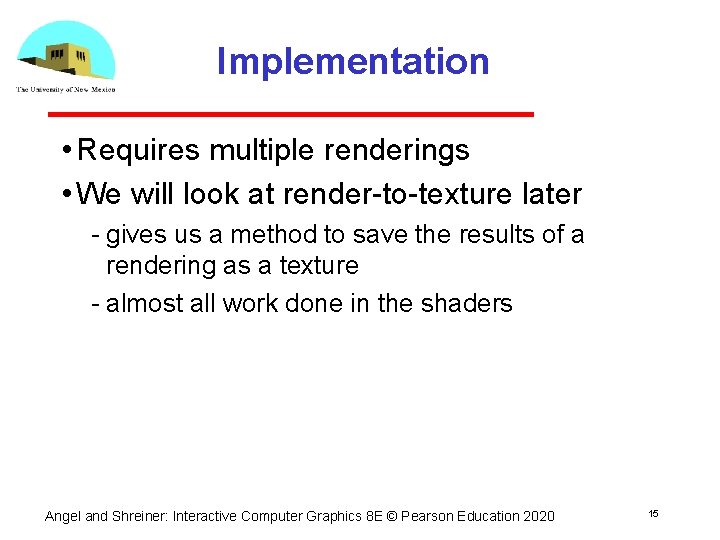 The University of New Mexico

Implementation

• Requires multiple renderings
• We will look at render-to-texture later
- gives us a method to save the results of a rendering as a texture
- almost all work done in the shaders

Angel and Shreiner: Interactive Computer Graphics 8E © Pearson Education 2020

15